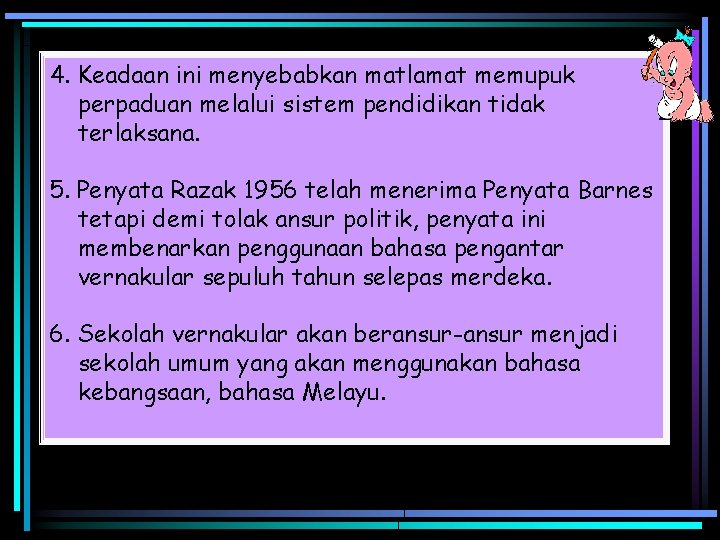 4. Keadaan ini menyebabkan matlamat memupuk perpaduan melalui sistem pendidikan tidak terlaksana.

5. Penyata Razak 1956 telah menerima Penyata Barnes tetapi demi tolak ansur politik, penyata ini membenarkan penggunaan bahasa pengantar vernakular sepuluh tahun selepas merdeka.

6. Sekolah vernakular akan beransur-ansur menjadi sekolah umum yang akan menggunakan bahasa kebangsaan, bahasa Melayu.